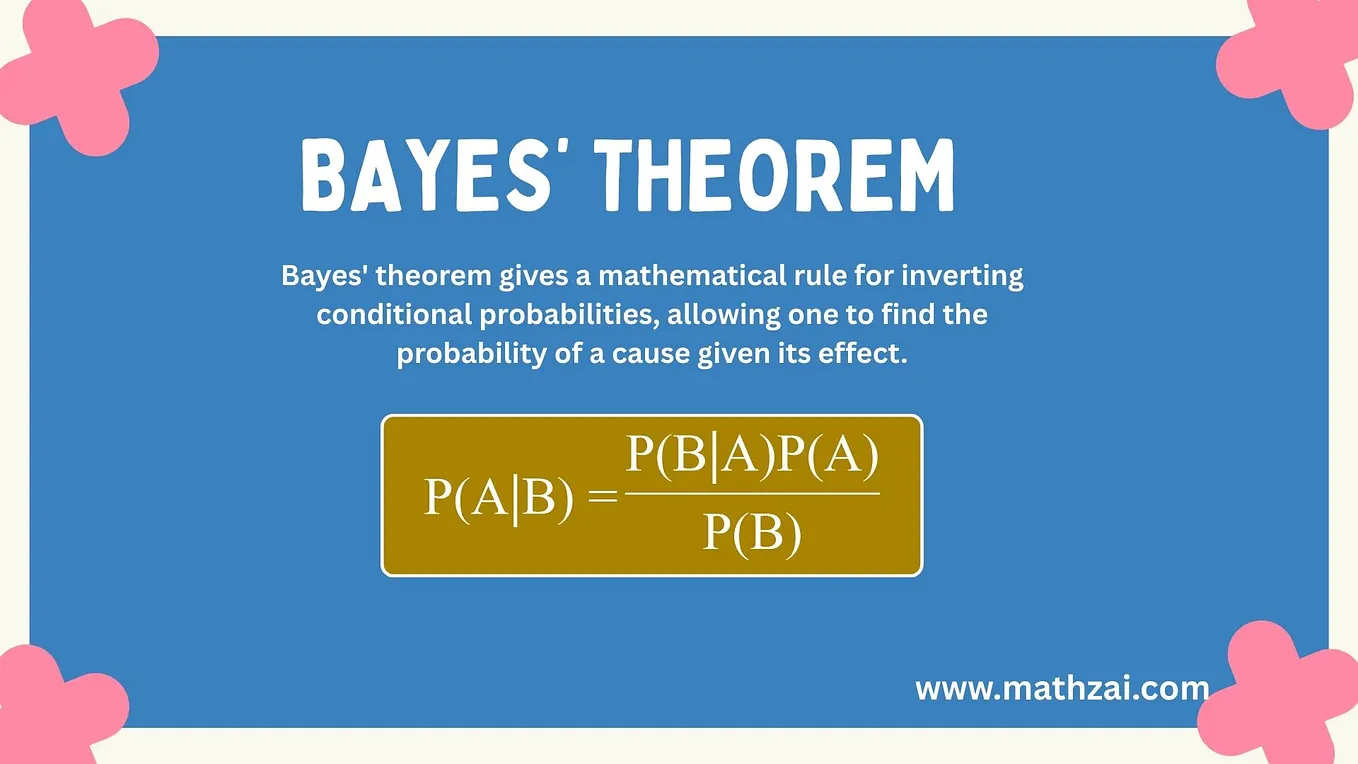 BAYES' THEOREM

Bayes' theorem gives a mathematical rule for inverting conditional probabilities, allowing one to find the probability of a cause given its effect.

$P(A|B) = \frac{P(B|A)P(A)}{P(B)}$

www.mathzai.com